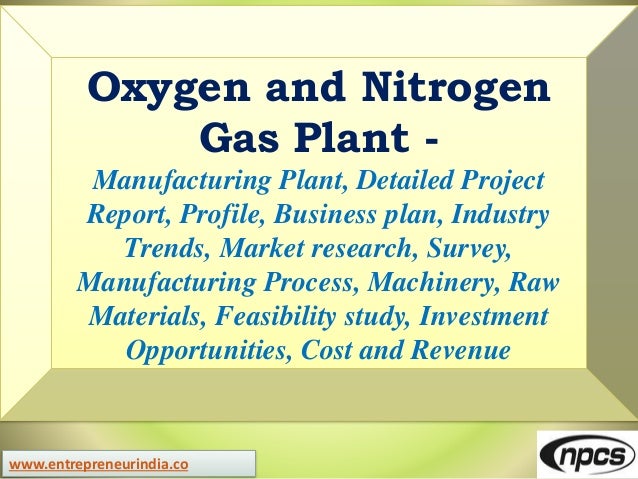 Oxygen and Nitrogen Gas Plant -

Manufacturing Plant, Detailed Project Report, Profile, Business plan, Industry Trends, Market research, Survey, Manufacturing Process, Machinery, Raw Materials, Feasibility study, Investment Opportunities, Cost and Revenue

www.entrepreneurindia.co

npcs